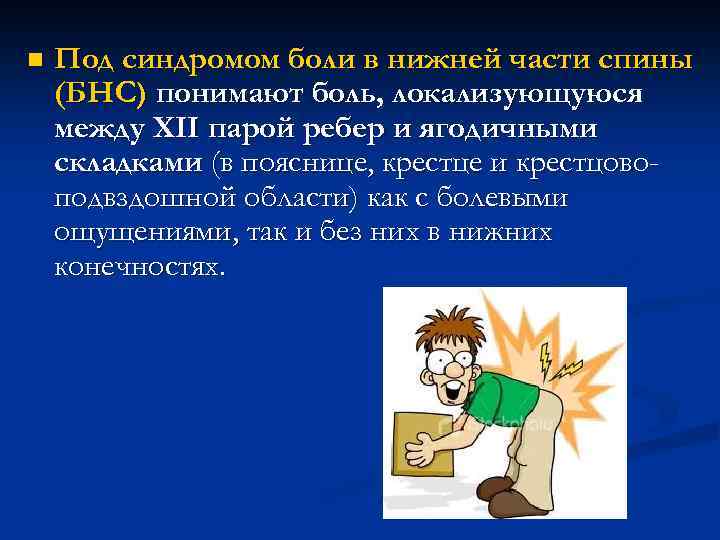 Под синдромом боли в нижней части спины (БНС) понимают боль, локализующуюся между XII парой ребер и ягодичными складками (в пояснице, крестце и крестцово-подвздошной области) как с болевыми ощущениями, так и без них в нижних конечностях.